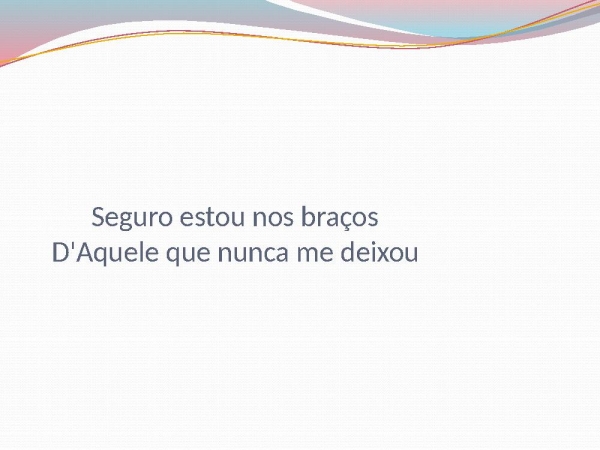 Seguro estou nos braços
D'Aquele que nunca me deixou